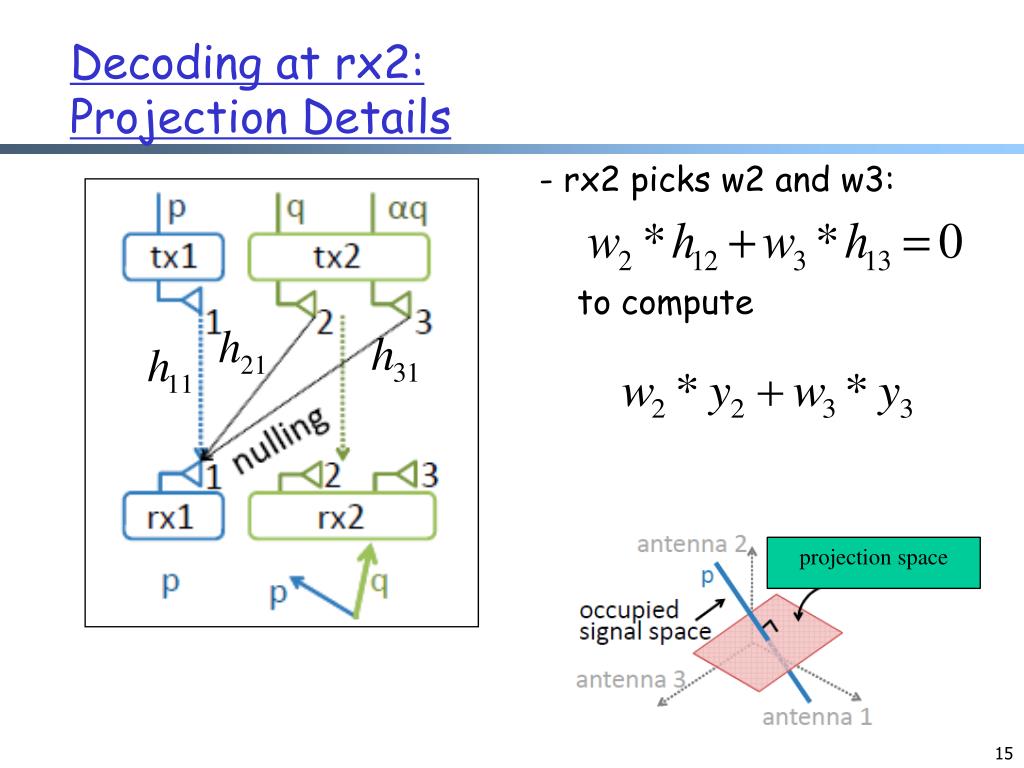 Decoding at rx2: Projection Details

p
q
αq
tx1
tx2
1
2
3
$h_{11}$
$h_{21}$
$h_{31}$
nulling
1
2
3
rx1
rx2
p
p
q

- rx2 picks w2 and w3:

$w_2 * h_{12} + w_3 * h_{13} = 0$

to compute

$w_2 * y_2 + w_3 * y_3$

antenna 2
p
projection space
occupied signal space
antenna 3
antenna 1

15